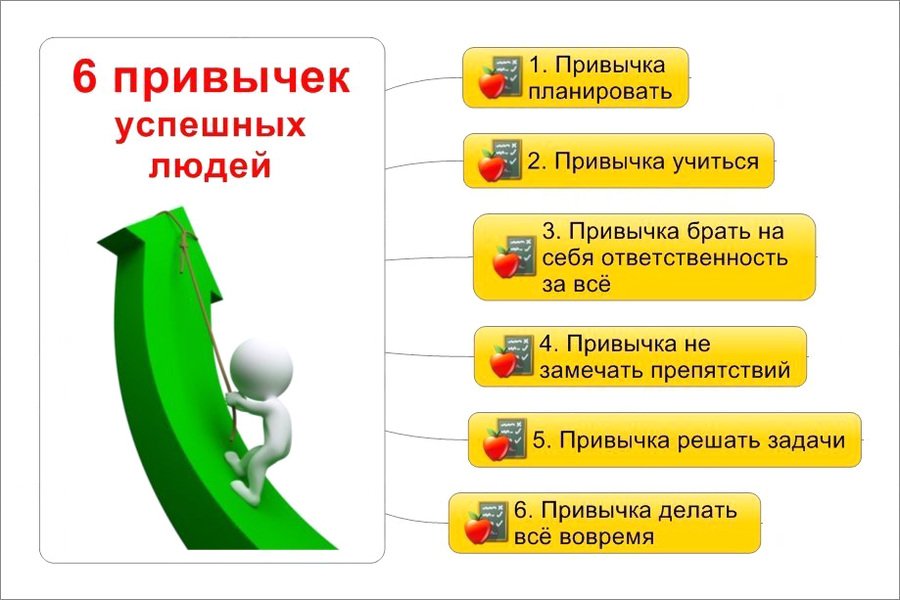 6 привычек успешных людей

1. Привычка планировать

2. Привычка учиться

3. Привычка брать на себя ответственность за всё

4. Привычка не замечать препятствий

5. Привычка решать задачи

6. Привычка делать всё вовремя